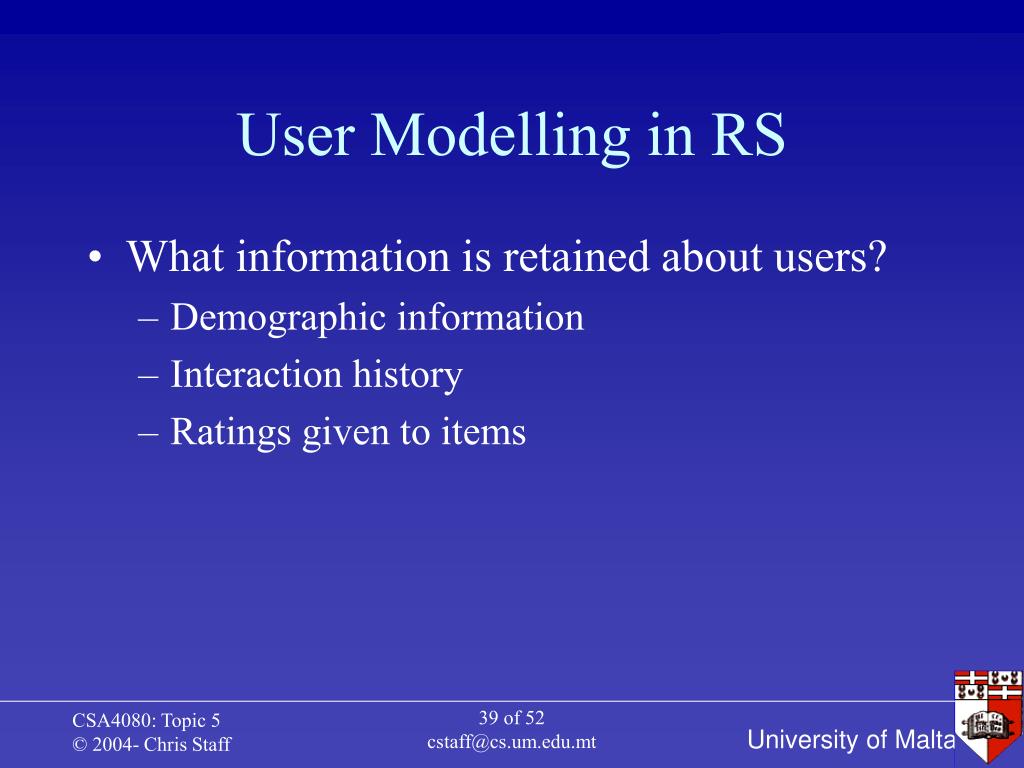 User Modelling in RS

• What information is retained about users?
– Demographic information
– Interaction history
– Ratings given to items

CSA4080: Topic 5
© 2004- Chris Staff

39 of 52
cstaff@cs.um.edu.mt

University of Malta